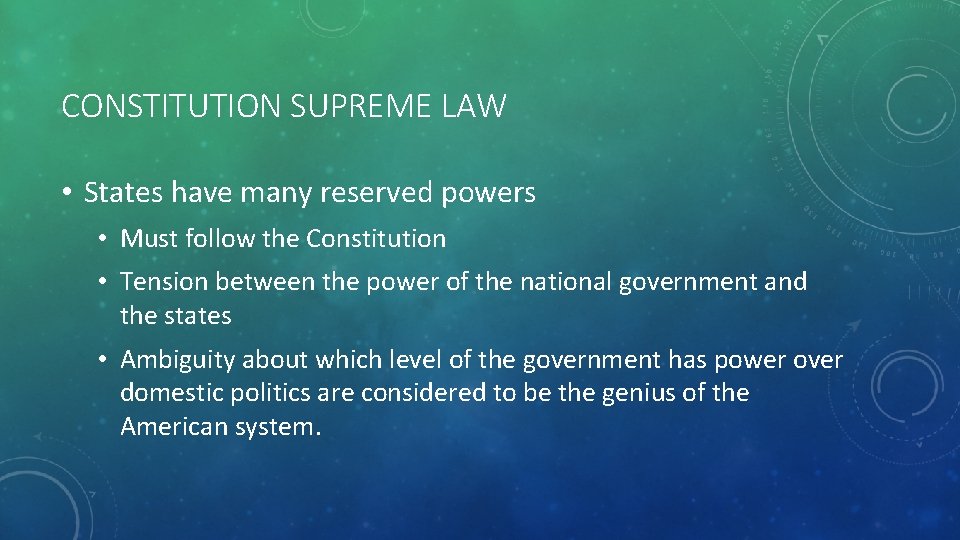 CONSTITUTION SUPREME LAW

• States have many reserved powers
  • Must follow the Constitution
  • Tension between the power of the national government and the states
  • Ambiguity about which level of the government has power over domestic politics are considered to be the genius of the American system.